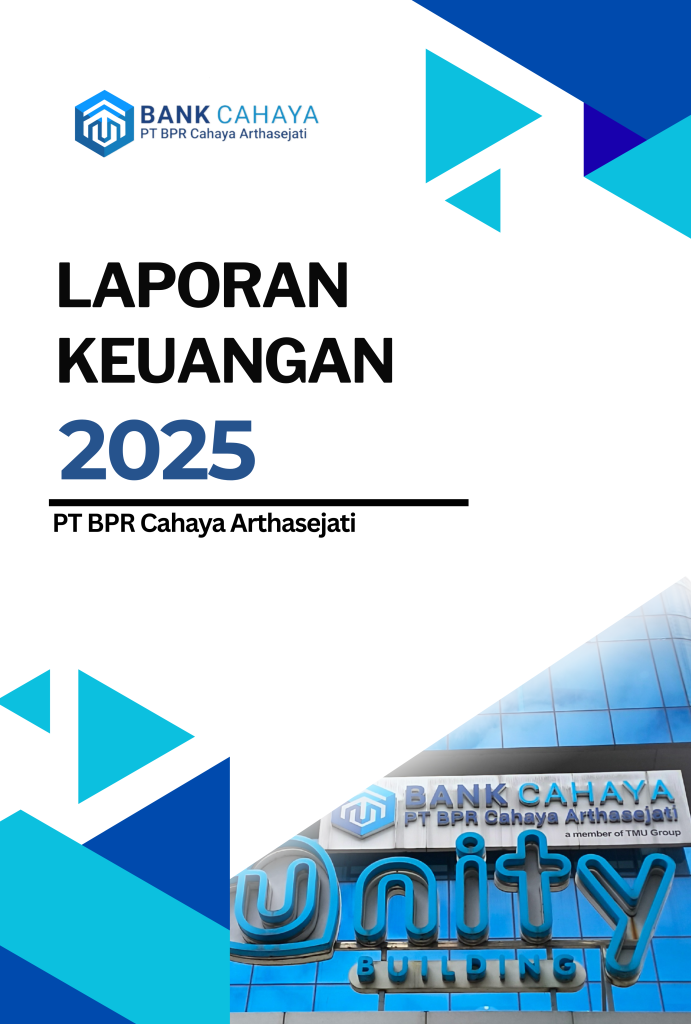 BANK CAHAYA
PT BPR Cahaya Arthasejati

LAPORAN KEUANGAN
2025

PT BPR Cahaya Arthasejati

BANK CAHAYA
PT BPR Cahaya Arthasejati
a member of TMU Group

unity
BUILDING